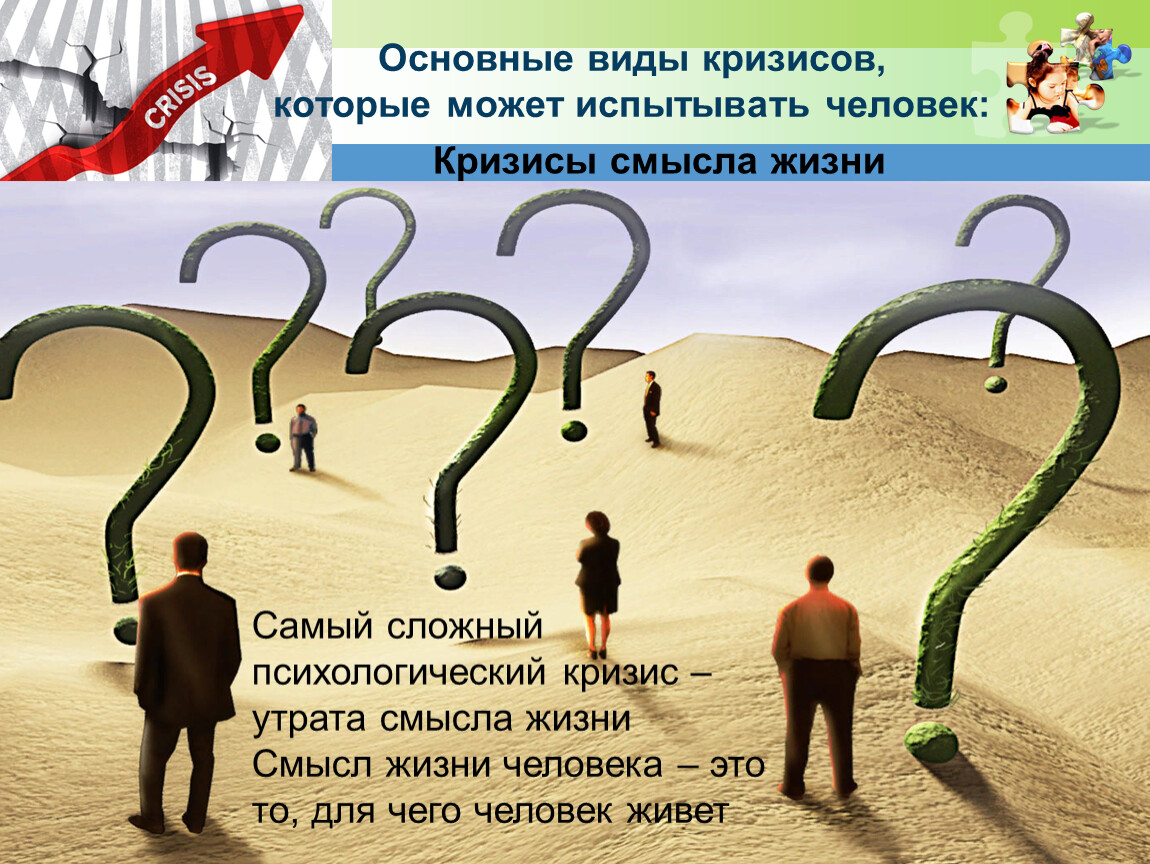 CRISIS

Основные виды кризисов, которые может испытывать человек:

Кризисы смысла жизни

Самый сложный психологический кризис – утрата смысла жизни
Смысл жизни человека – это то, для чего человек живет